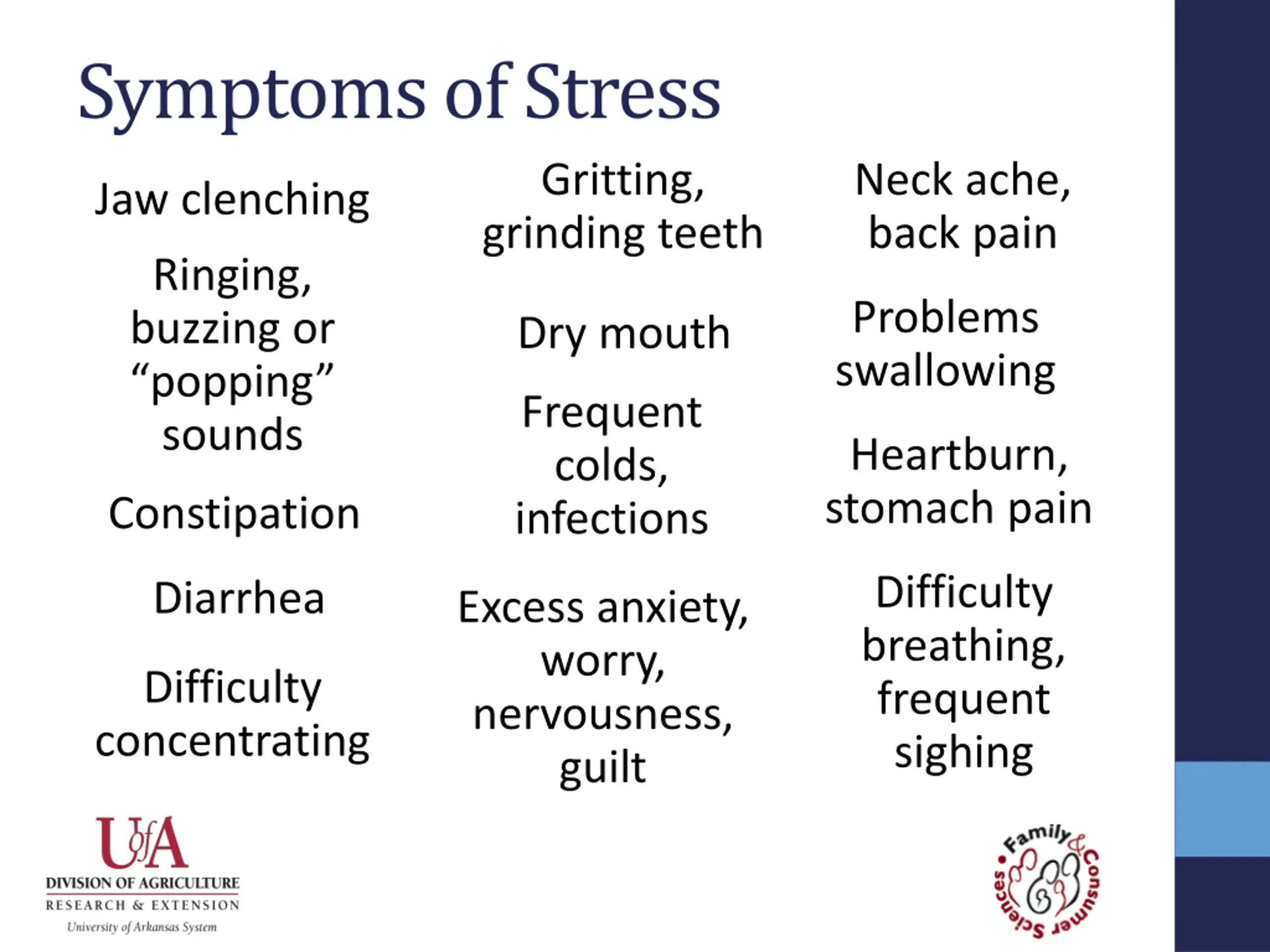 Symptoms of Stress

Jaw clenching

Ringing, buzzing or “popping” sounds

Constipation

Diarrhea

Difficulty concentrating

Gritting, grinding teeth

Dry mouth

Frequent colds, infections

Excess anxiety, worry, nervousness, guilt

Neck ache, back pain

Problems swallowing

Heartburn, stomach pain

Difficulty breathing, frequent sighing

UofA
DIVISION OF AGRICULTURE
RESEARCH & EXTENSION
University of Arkansas System

Family & Consumer Sciences